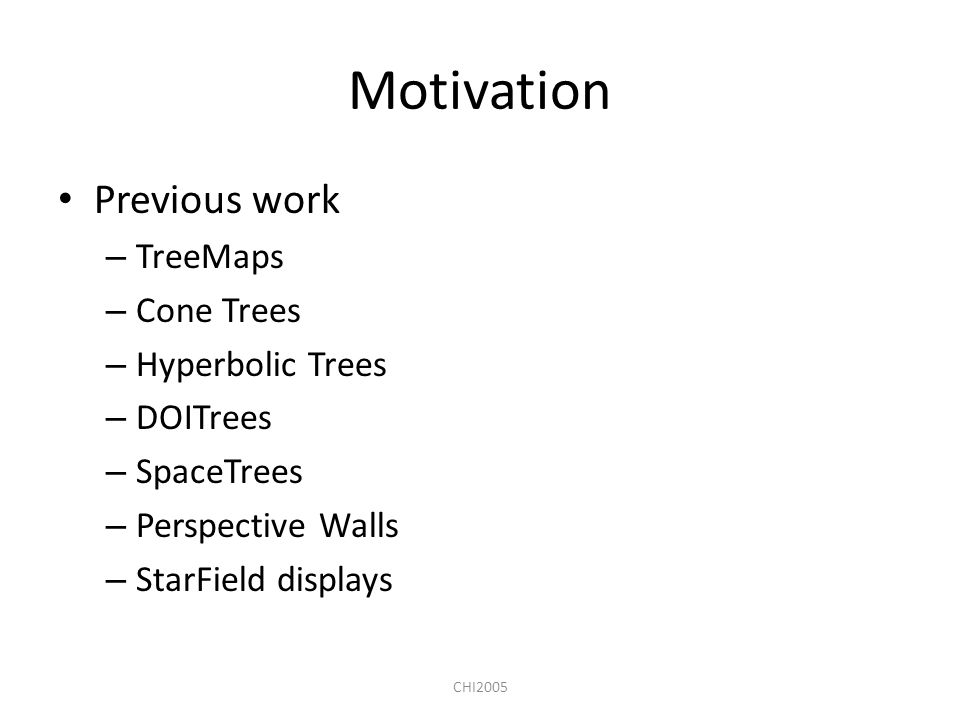 Motivation

• Previous work
  – TreeMaps
  – Cone Trees
  – Hyperbolic Trees
  – DOITrees
  – SpaceTrees
  – Perspective Walls
  – StarField displays

CHI2005